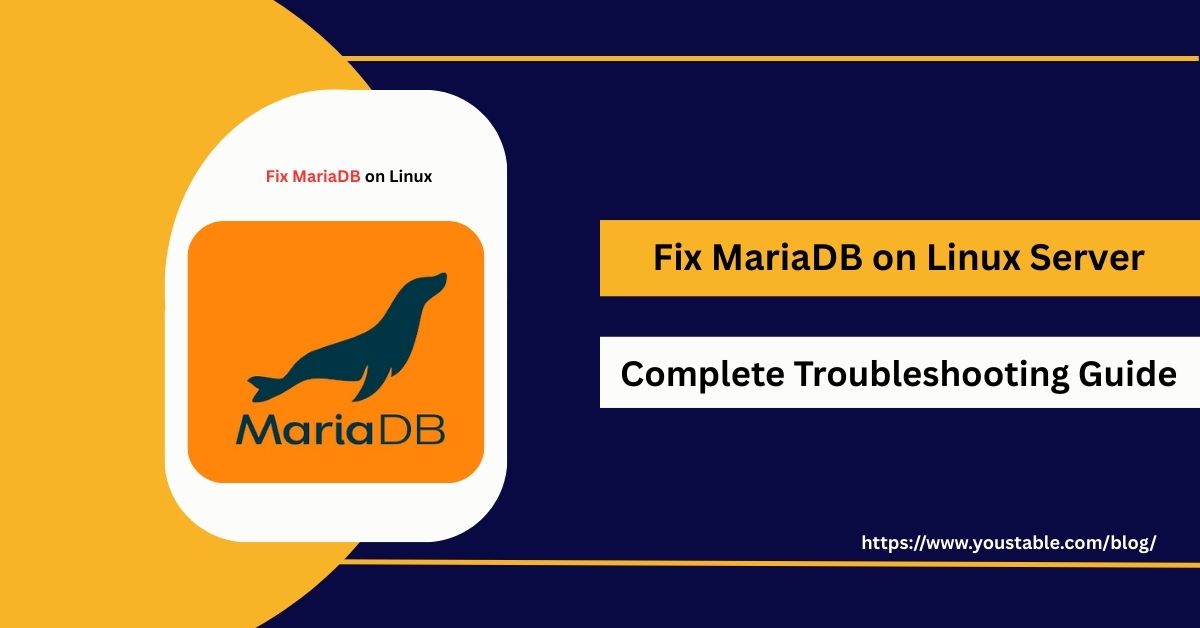 Fix MariaDB on Linux

MariaDB

Fix MariaDB on Linux Server

Complete Troubleshooting Guide

https://www.youstable.com/blog/